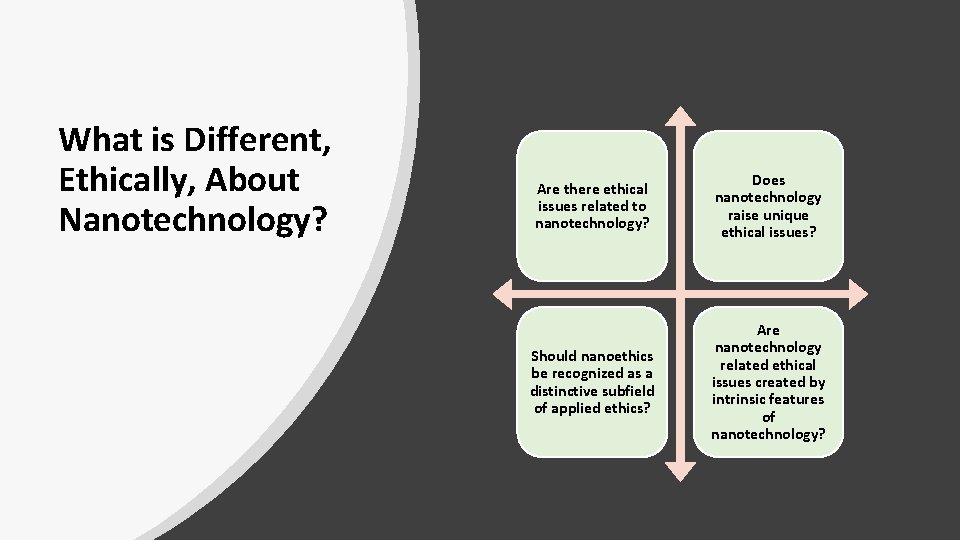 What is Different, Ethically, About Nanotechnology?

Are there ethical issues related to nanotechnology?

Does nanotechnology raise unique ethical issues?

Should nanoethics be recognized as a distinctive subfield of applied ethics?

Are nanotechnology related ethical issues created by intrinsic features of nanotechnology?